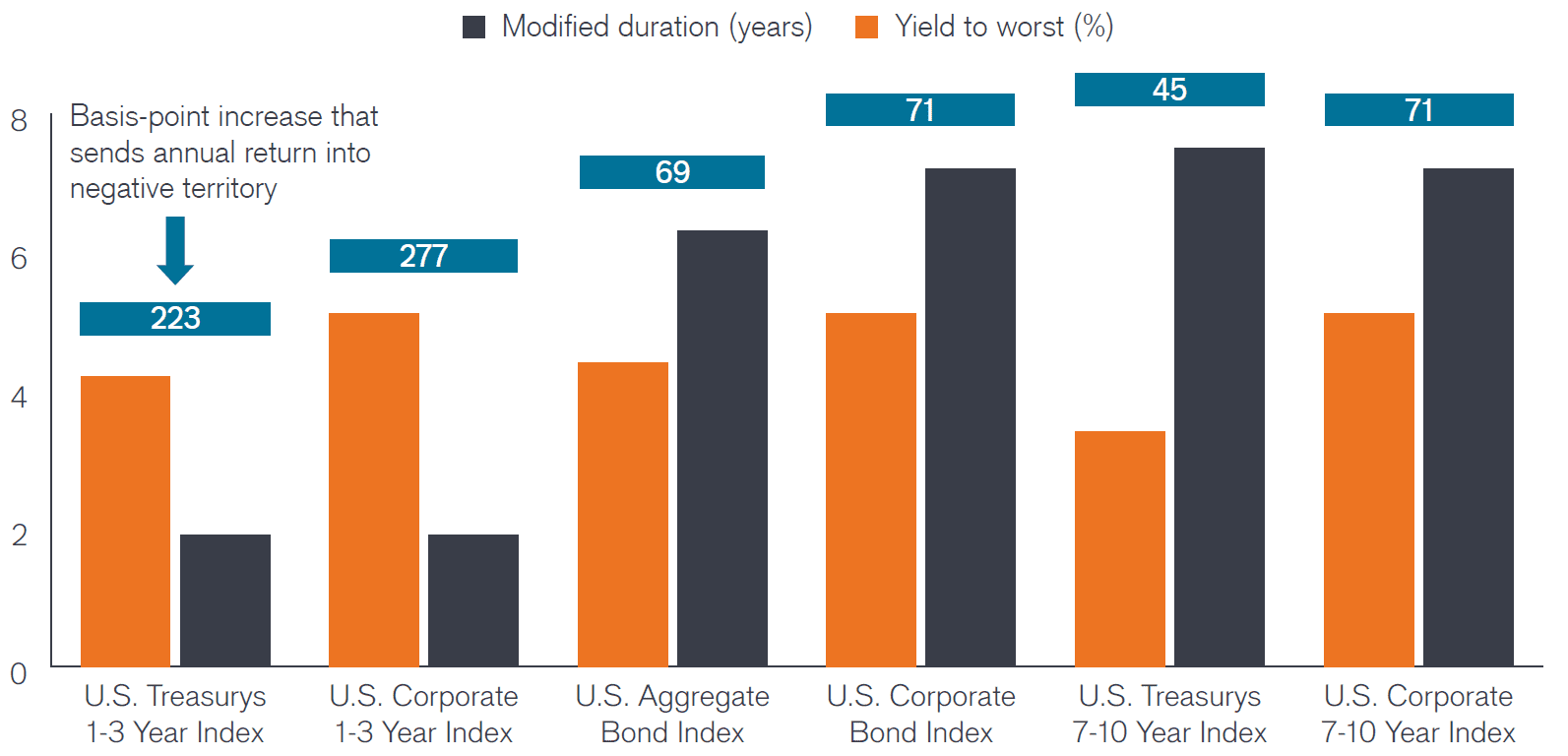 Modified duration (years) Yield to worst (%)

8
6
4
2
0

Basis-point increase that sends annual return into negative territory

223
277
69
71
45
71

U.S. Treasurys 1-3 Year Index
U.S. Corporate 1-3 Year Index
U.S. Aggregate Bond Index
U.S. Corporate Bond Index
U.S. Treasurys 7-10 Year Index
U.S. Corporate 7-10 Year Index